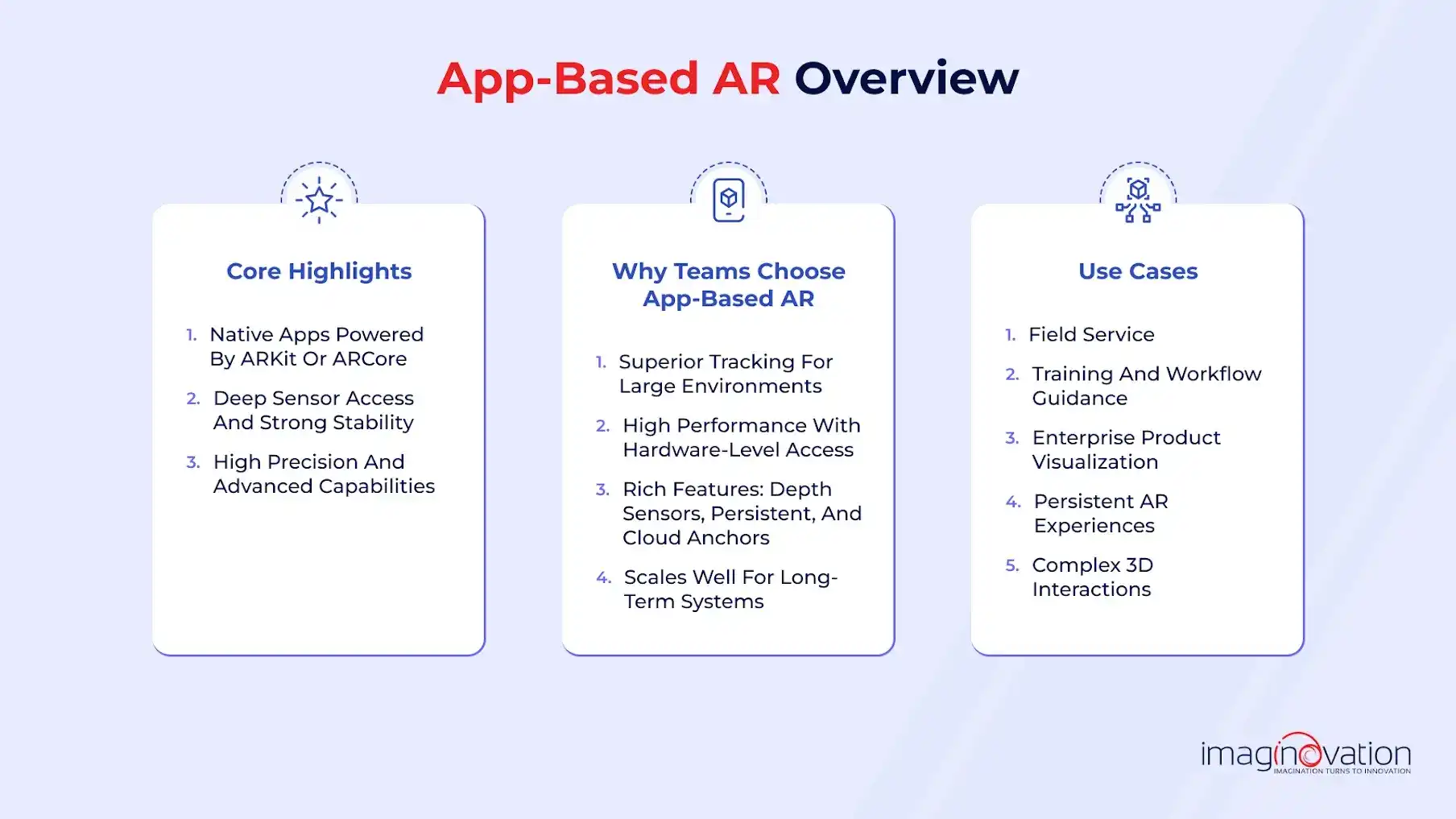 App-Based AR Overview

Core Highlights

1. Native Apps Powered By ARKit Or ARCore
2. Deep Sensor Access And Strong Stability
3. High Precision And Advanced Capabilities

Why Teams Choose App-Based AR

1. Superior Tracking For Large Environments
2. High Performance With Hardware-Level Access
3. Rich Features: Depth Sensors, Persistent, And Cloud Anchors
4. Scales Well For Long-Term Systems

Use Cases

1. Field Service
2. Training And Workflow Guidance
3. Enterprise Product Visualization
4. Persistent AR Experiences
5. Complex 3D Interactions

imaginovation
IMAGINATION TURNS TO INNOVATION